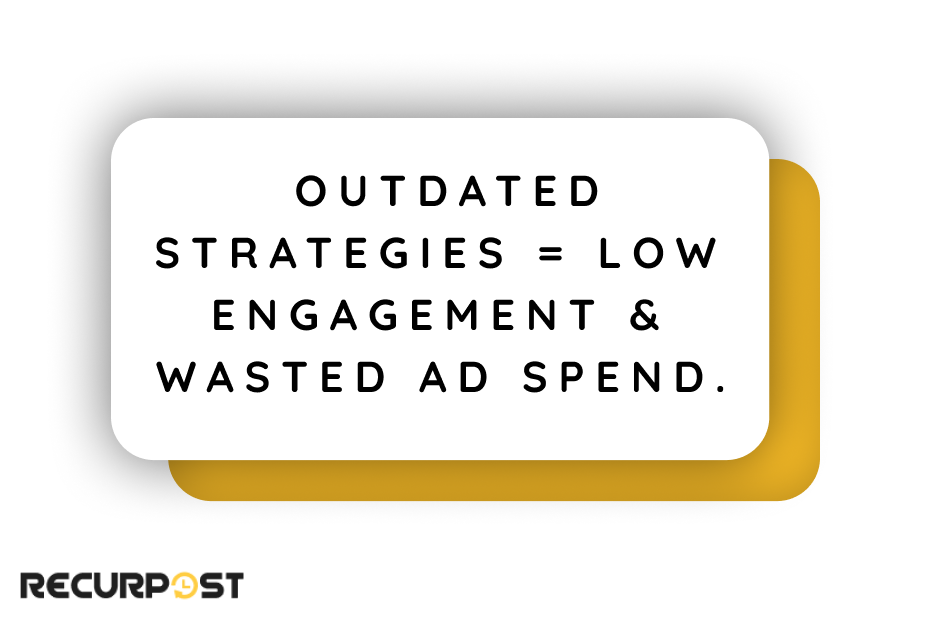 OUTDATED STRATEGIES = LOW ENGAGEMENT & WASTED AD SPEND.

RECURPOST